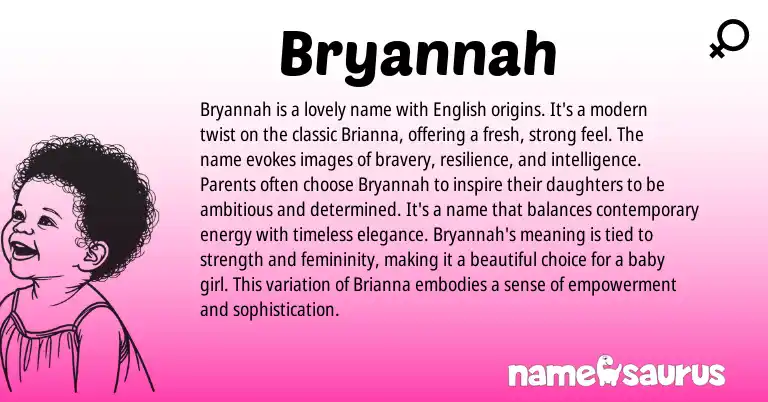 Bryannah

Bryannah is a lovely name with English origins. It's a modern twist on the classic Brianna, offering a fresh, strong feel. The name evokes images of bravery, resilience, and intelligence. Parents often choose Bryannah to inspire their daughters to be ambitious and determined. It's a name that balances contemporary energy with timeless elegance. Bryannah's meaning is tied to strength and femininity, making it a beautiful choice for a baby girl. This variation of Brianna embodies a sense of empowerment and sophistication.

namesaurus